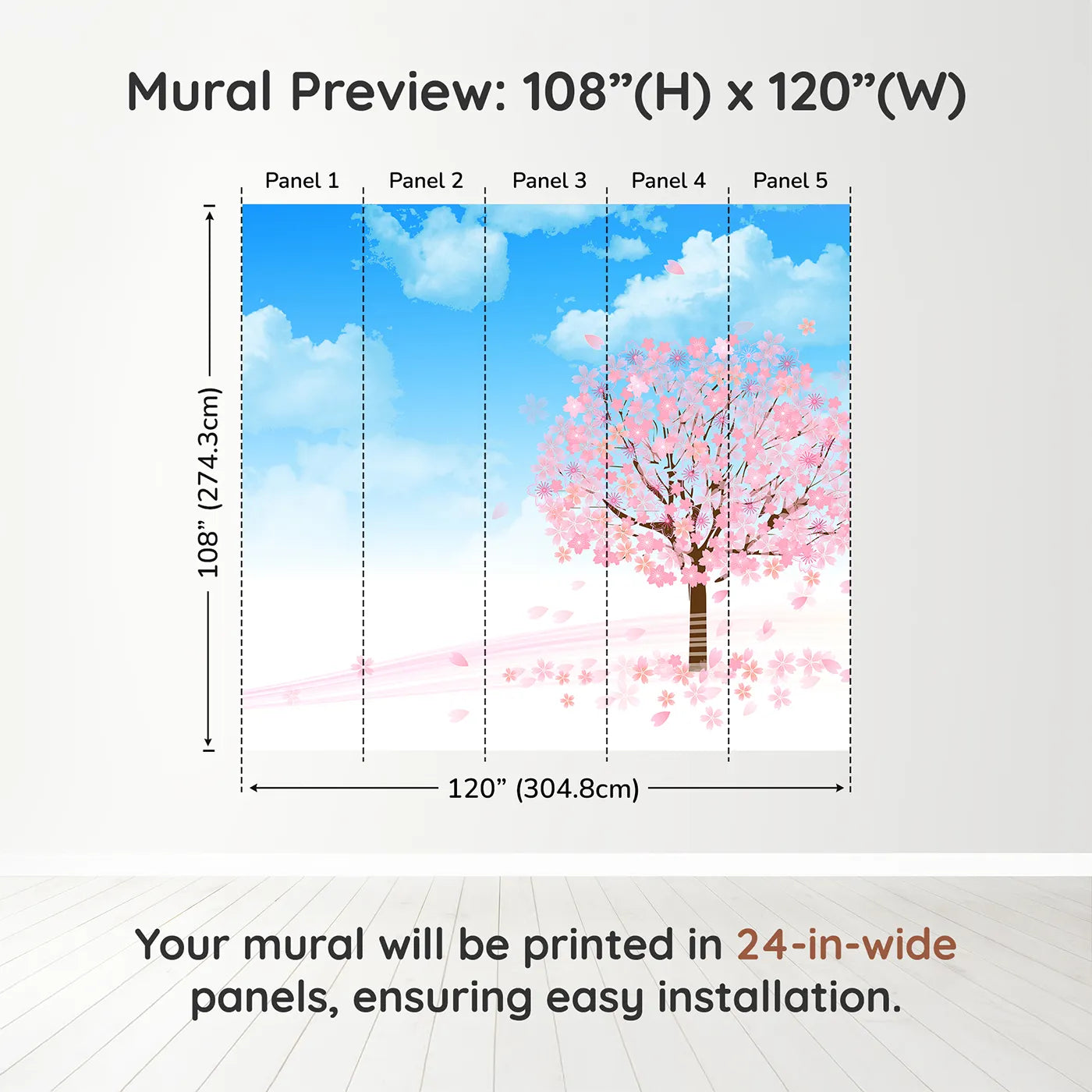 Mural Preview: 108”(H) x 120”(W)

Panel 1
Panel 2
Panel 3
Panel 4
Panel 5

108” (274.3cm)

120” (304.8cm)

Your mural will be printed in 24-in-wide panels, ensuring easy installation.